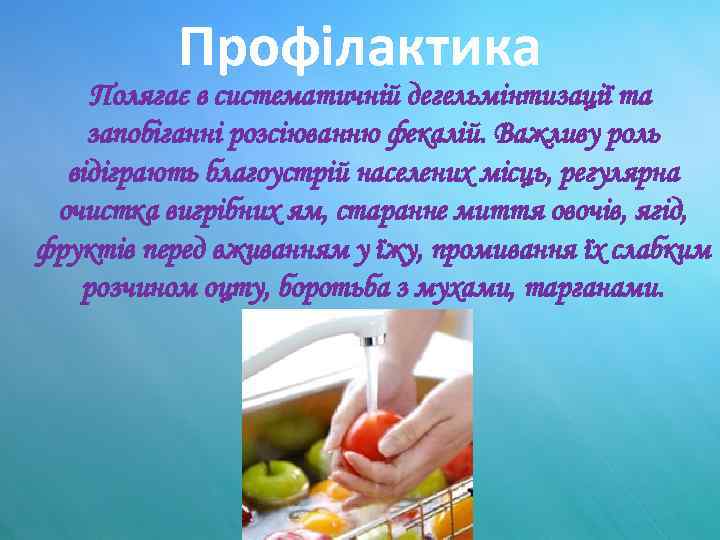 Профілактика

Полягає в систематичній дегельмінтизації та запобіганні розсіюванню фекалій. Важливу роль відіграють благоустрій населених місць, регулярна очистка вигрібних ям, старанне миття овочів, ягід, фруктів перед вживанням у їжу, промивання їх слабким розчином оцту, боротьба з мухами, тарганами.